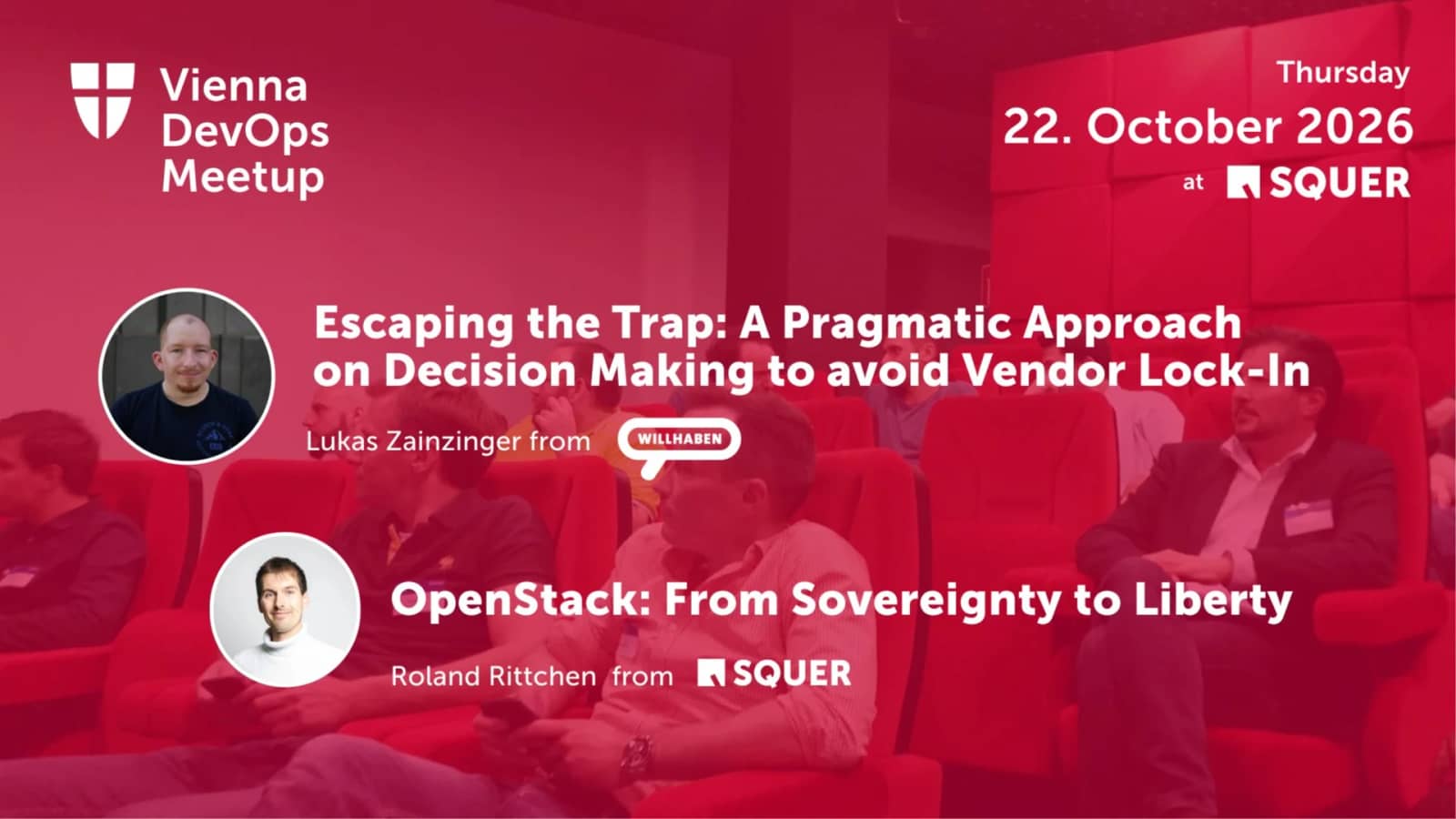 Vienna DevOps Meetup

Thursday
22. October 2026
at SQUER

Escaping the Trap: A Pragmatic Approach on Decision Making to avoid Vendor Lock-In

Lukas Zainzinger from WILLHABEN

OpenStack: From Sovereignty to Liberty

Roland Rittchen from SQUER